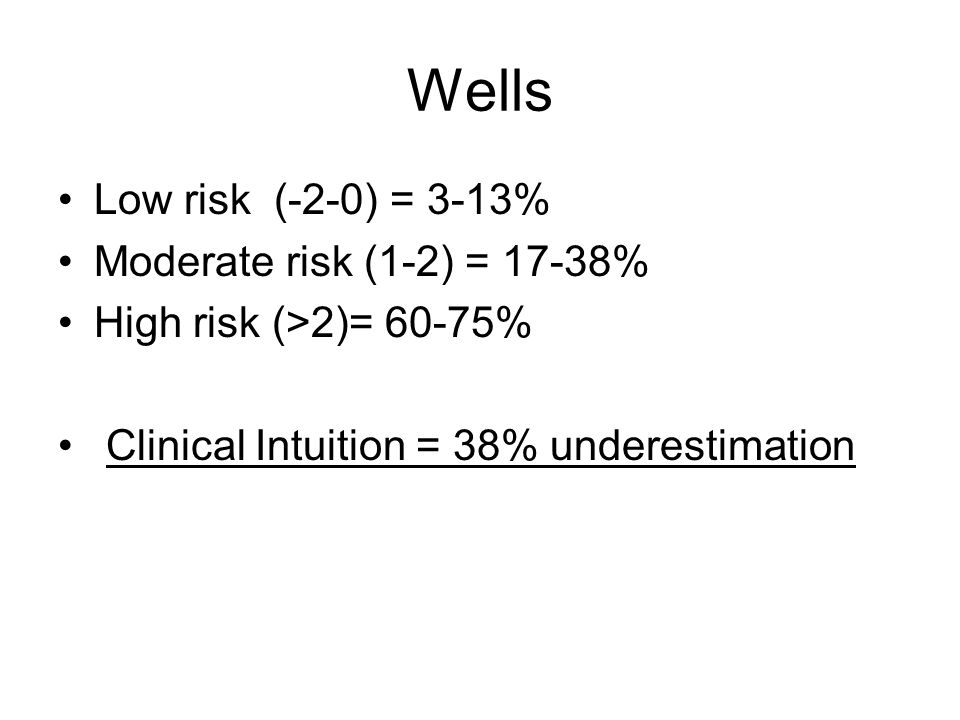 Wells

• Low risk (-2-0) = 3-13%
• Moderate risk (1-2) = 17-38%
• High risk (>2)= 60-75%

• Clinical Intuition = 38% underestimation